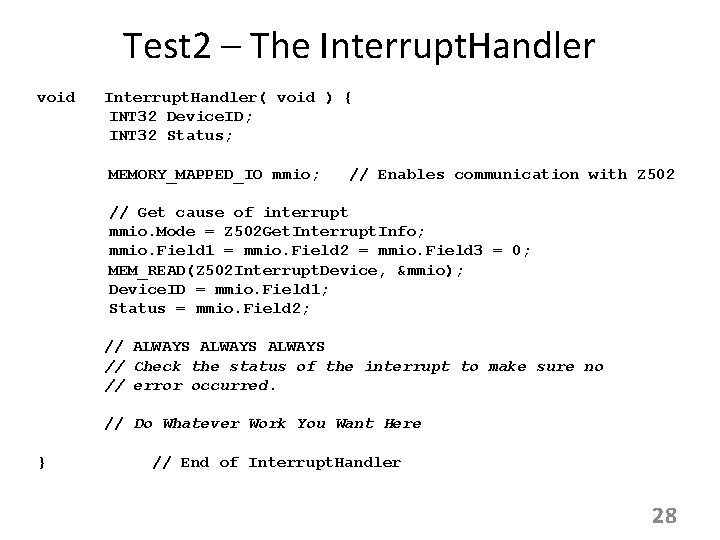 Test2 – The InterruptHandler

void   InterruptHandler( void ) {
    INT32 DeviceID;
    INT32 Status;

    MEMORY_MAPPED_IO mmio;   // Enables communication with Z502

    // Get cause of interrupt
    mmio.Mode = Z502GetInterruptInfo;
    mmio.Field1 = mmio.Field2 = mmio.Field3 = 0;
    MEM_READ(Z502InterruptDevice, &mmio);
    DeviceID = mmio.Field1;
    Status = mmio.Field2;

    // ALWAYS ALWAYS ALWAYS
    // Check the status of the interrupt to make sure no
    // error occurred.

    // Do Whatever Work You Want Here

}          // End of InterruptHandler

28